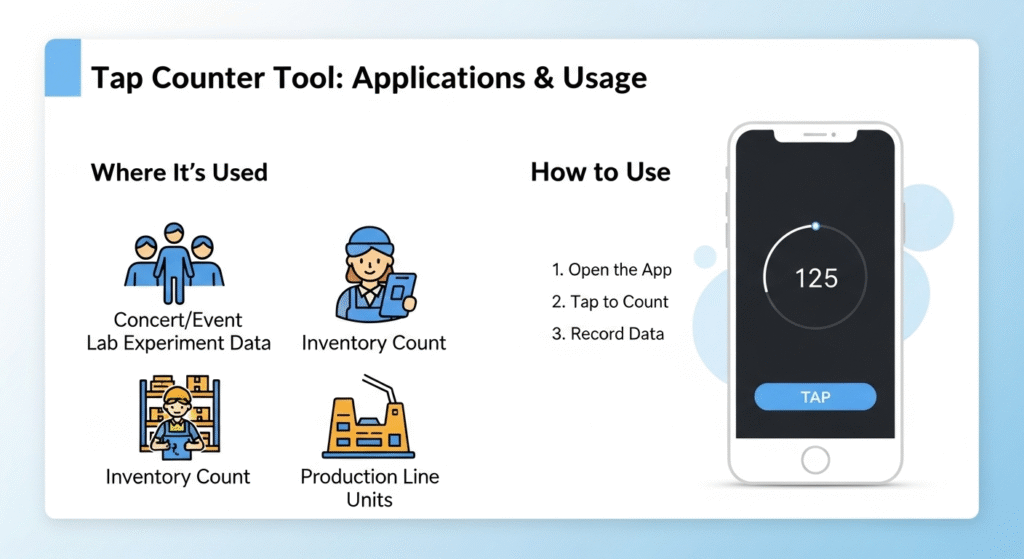 Tap Counter Tool: Applications & Usage

Where It's Used

Concert/Event
Lab Experiment Data

Inventory Count

Inventory Count

Production Line Units

How to Use

1. Open the App
2. Tap to Count
3. Record Data

125

TAP